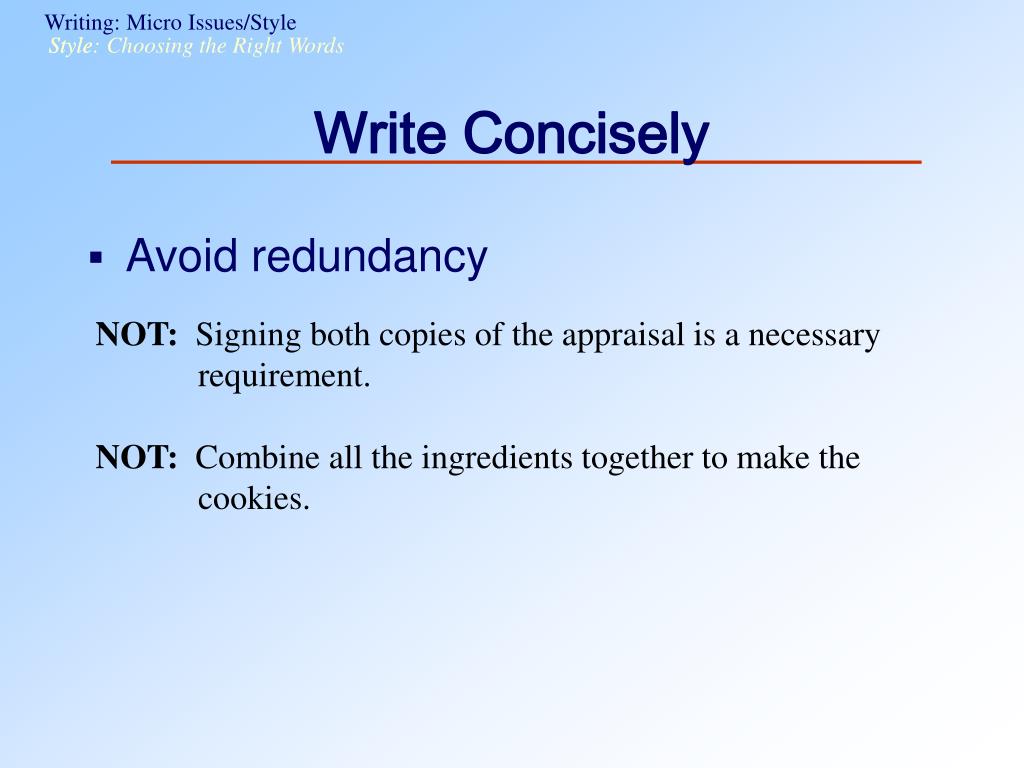 Writing: Micro Issues/Style
Style: Choosing the Right Words

Write Concisely

▪ Avoid redundancy

NOT: Signing both copies of the appraisal is a necessary requirement.

NOT: Combine all the ingredients together to make the cookies.